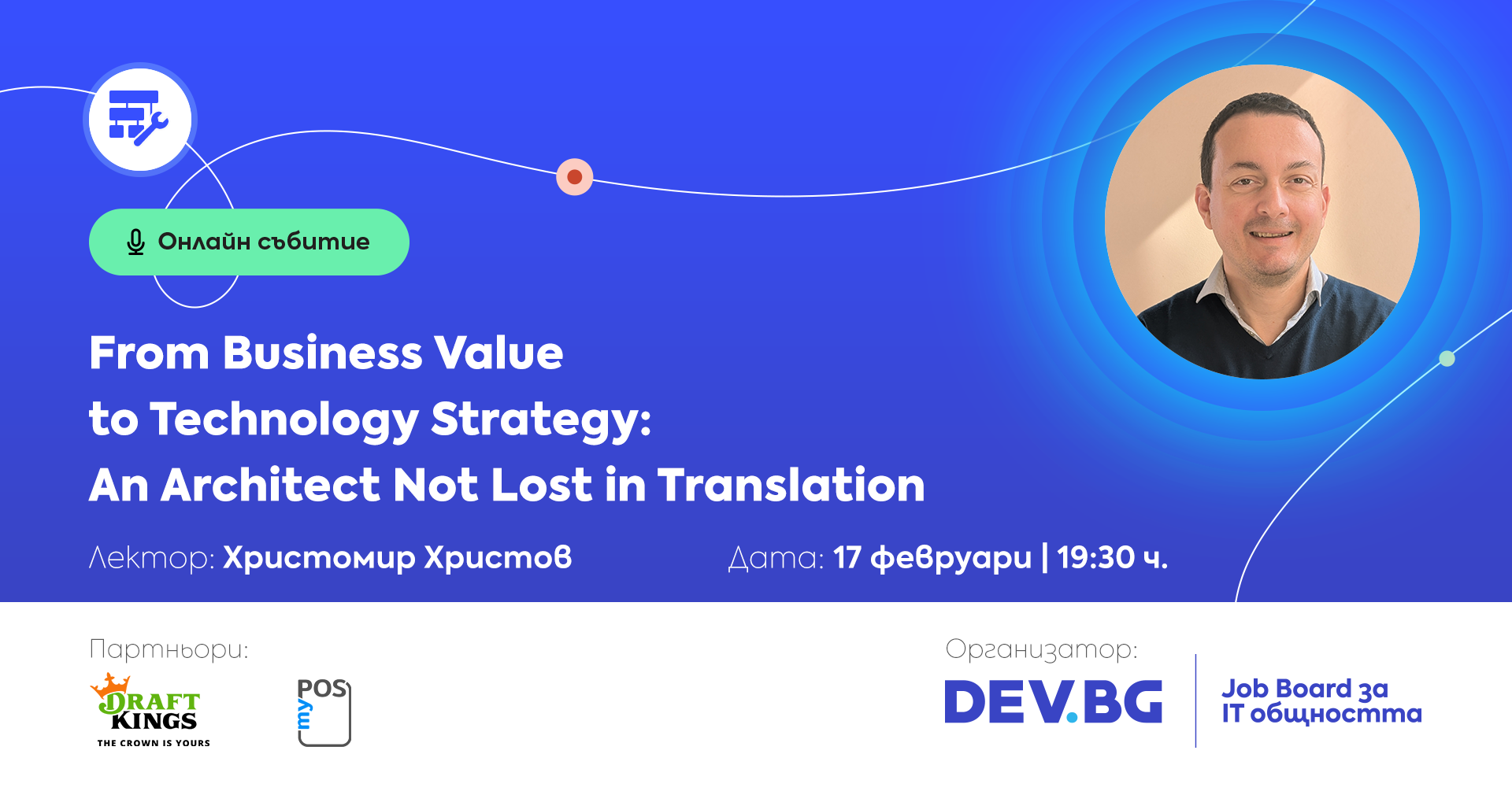 Онлайн събитие

From Business Value to Technology Strategy: An Architect Not Lost in Translation

Лектор: Христомир Христов

Дата: 17 февруари | 19:30 ч.

Партньори:

DRAFT KINGS
THE CROWN IS YOURS

myPOS

Организатор:

DEV.BG

Job Board за IT общността